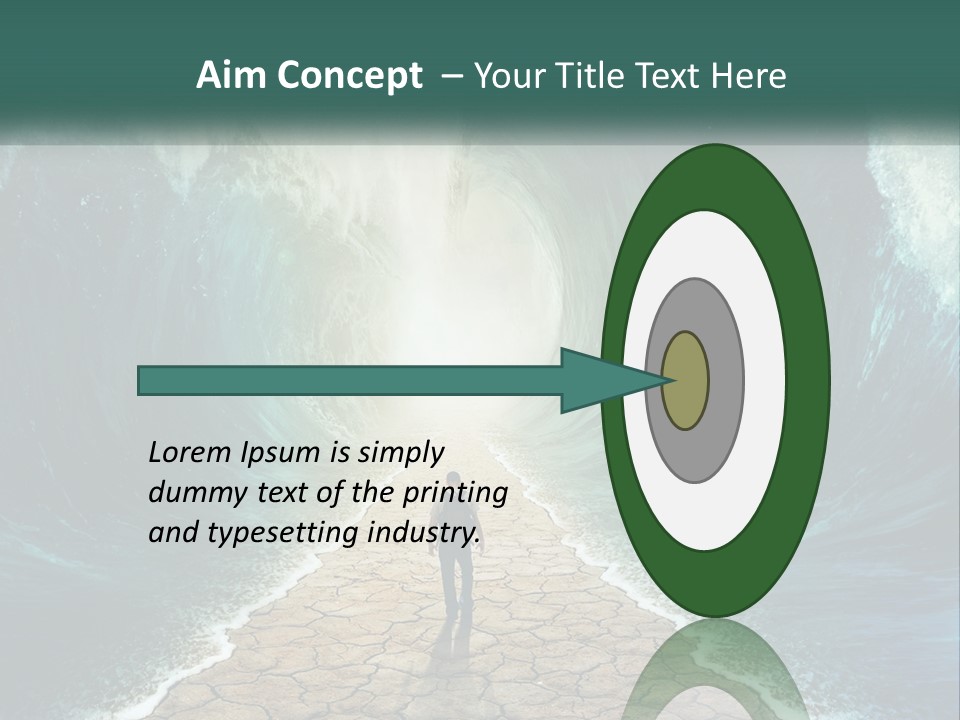 Aim Concept – Your Title Text Here

Lorem Ipsum is simply dummy text of the printing and typesetting industry.